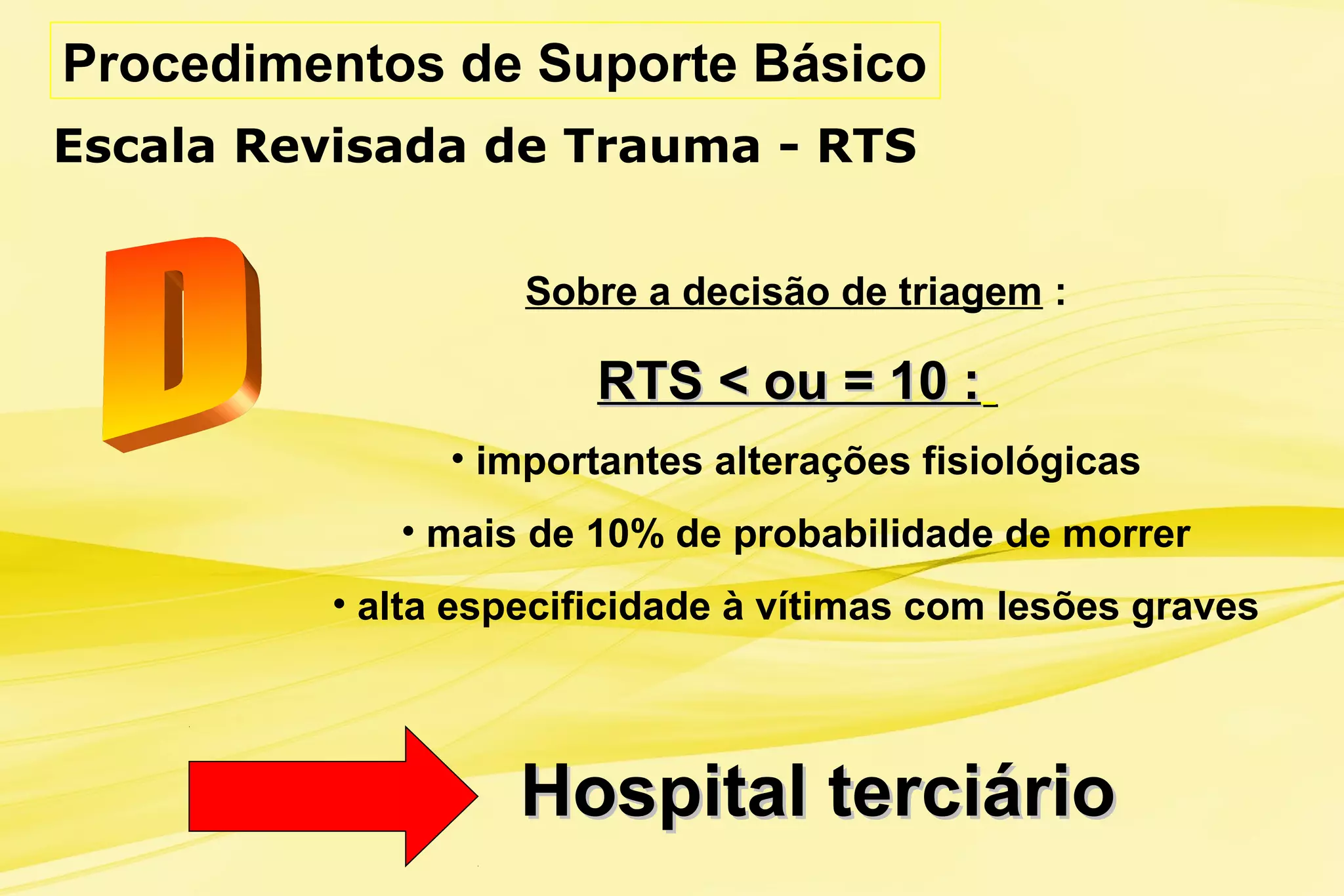 Procedimentos de Suporte Básico

Escala Revisada de Trauma - RTS

D

Sobre a decisão de triagem :

RTS < ou = 10 :

• importantes alterações fisiológicas

• mais de 10% de probabilidade de morrer

• alta especificidade à vítimas com lesões graves

Hospital terciário